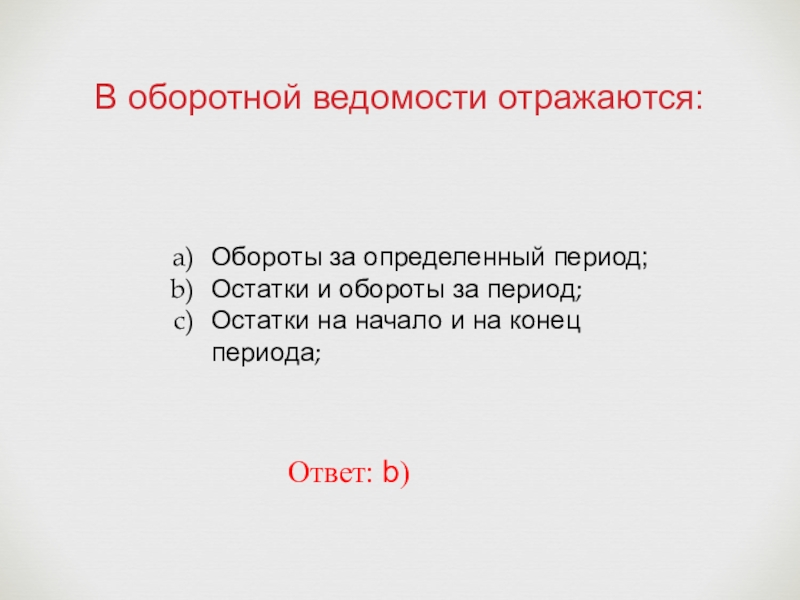 В оборотной ведомости отражаются:

a) Обороты за определенный период;
b) Остатки и обороты за период;
c) Остатки на начало и на конец периода;

Ответ: b)